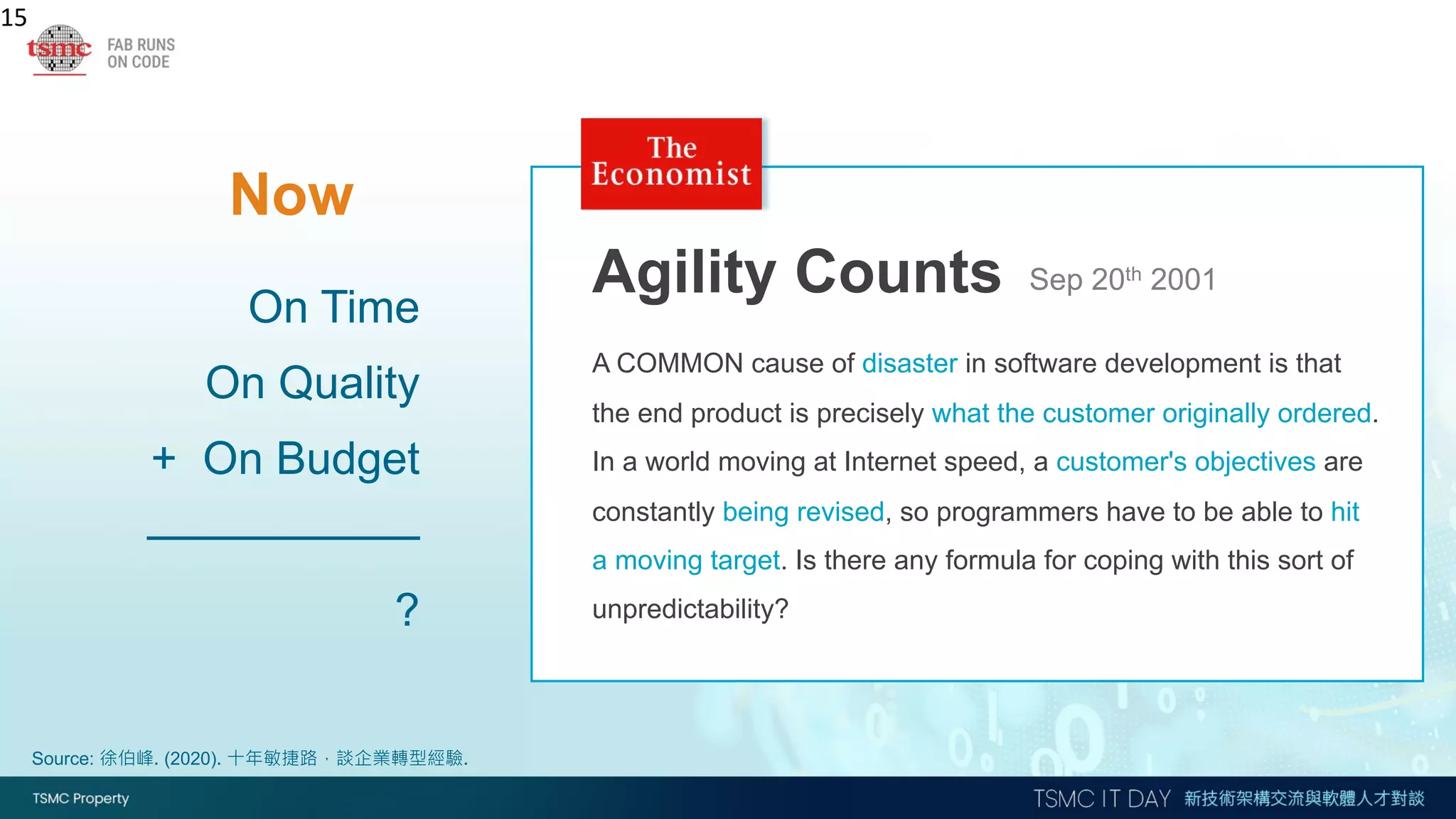 15

tsmc FAB RUNS ON CODE

Now

On Time

On Quality

+ On Budget

?

The Economist

Agility Counts Sep 20$^{th}$ 2001

A COMMON cause of disaster in software development is that the end product is precisely what the customer originally ordered. In a world moving at Internet speed, a customer's objectives are constantly being revised, so programmers have to be able to hit a moving target. Is there any formula for coping with this sort of unpredictability?

Source: 徐伯峰. (2020). 十年敏捷路，談企業轉型經驗.

TSMC Property

TSMC IT DAY 新技術架構交流與軟體人才對談